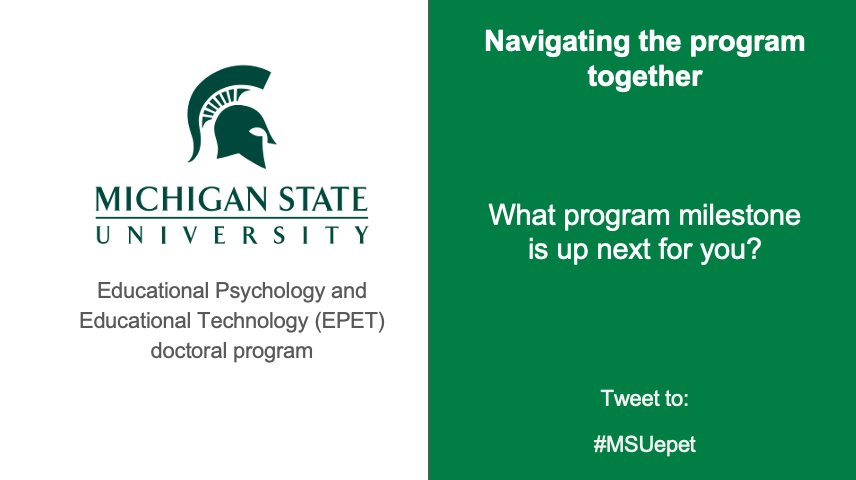 MICHIGAN STATE
UNIVERSITY

Educational Psychology and Educational Technology (EPET) doctoral program

Navigating the program together

What program milestone is up next for you?

Tweet to:

#MSUepet